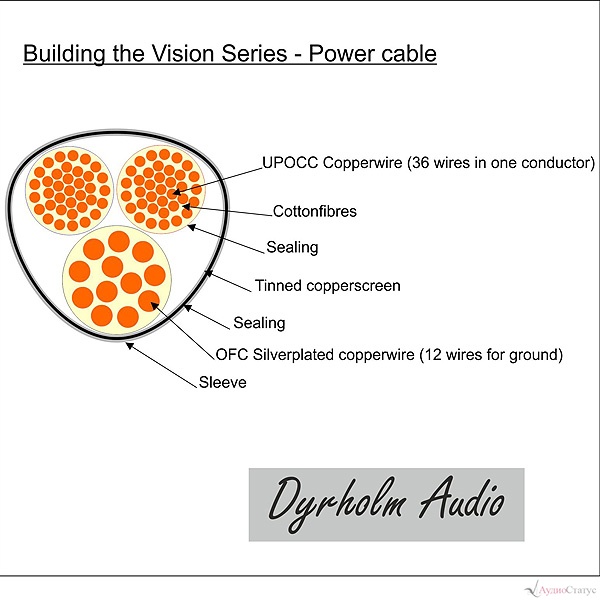 Building the Vision Series - Power cable

UPOCC Copperwire (36 wires in one conductor)

Cottonfibres

Sealing

Tinned copperscreen

Sealing

OFC Silverplated copperwire (12 wires for ground)

Sleeve

Dyrholm Audio

АудиоСтатус